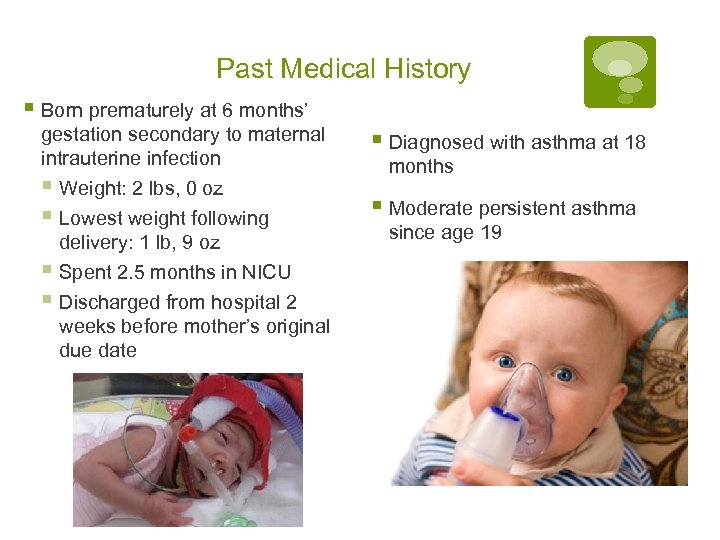 Past Medical History

Born prematurely at 6 months' gestation secondary to maternal intrauterine infection

Weight: 2 lbs, 0 oz

Lowest weight following delivery: 1 lb, 9 oz

Spent 2.5 months in NICU

Discharged from hospital 2 weeks before mother's original due date

Diagnosed with asthma at 18 months

Moderate persistent asthma since age 19